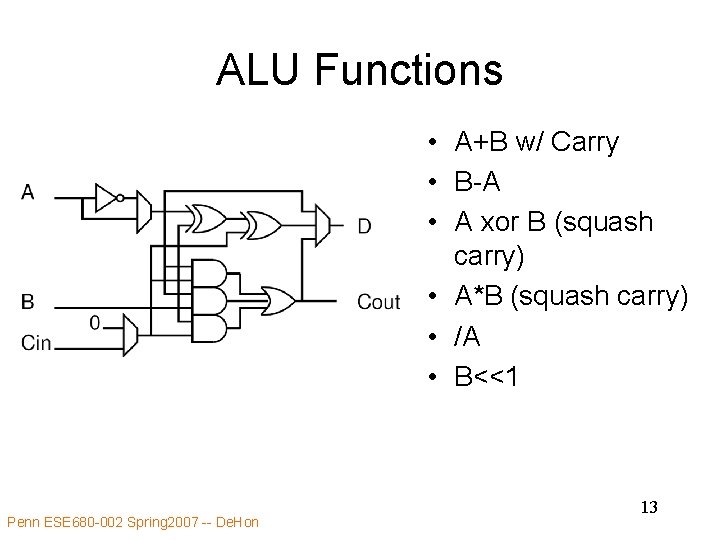 ALU Functions

A

B

0

Cin

D

Cout

• A+B w/ Carry
• B-A
• A xor B (squash carry)
• A*B (squash carry)
• /A
• B<<1

13

Penn ESE680-002 Spring2007 -- DeHon